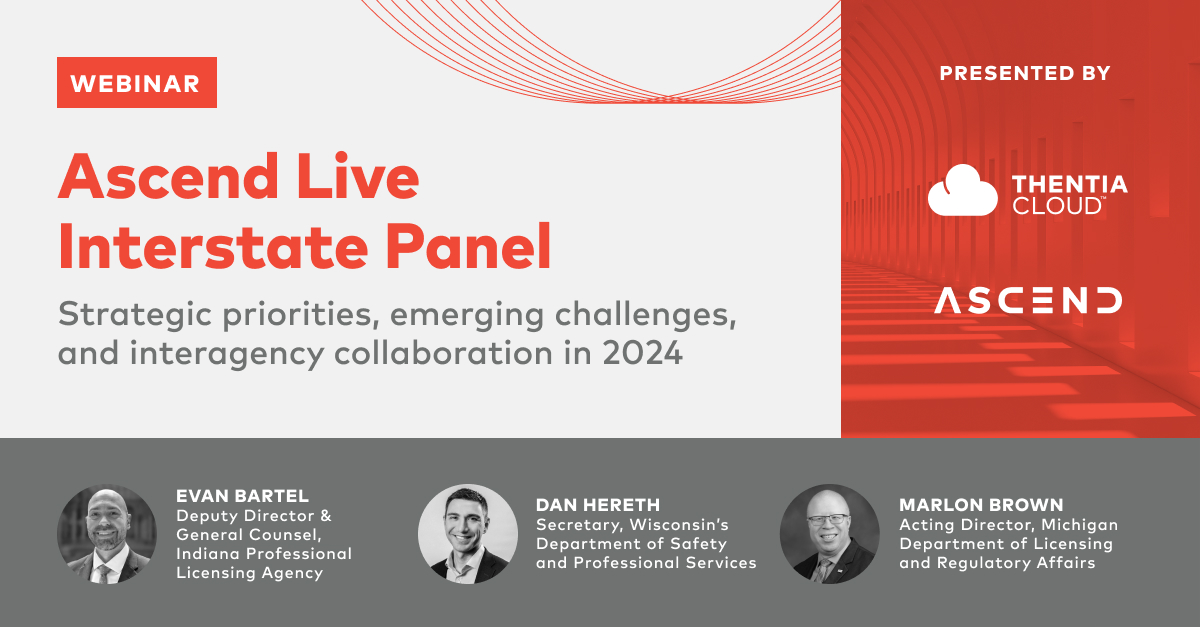 WEBINAR

Ascend Live Interstate Panel

Strategic priorities, emerging challenges, and interagency collaboration in 2024

PRESENTED BY

THENTIA CLOUD™

ASCEND

EVAN BARTEL
Deputy Director & General Counsel, Indiana Professional Licensing Agency

DAN HERETH
Secretary, Wisconsin's Department of Safety and Professional Services

MARLON BROWN
Acting Director, Michigan Department of Licensing and Regulatory Affairs